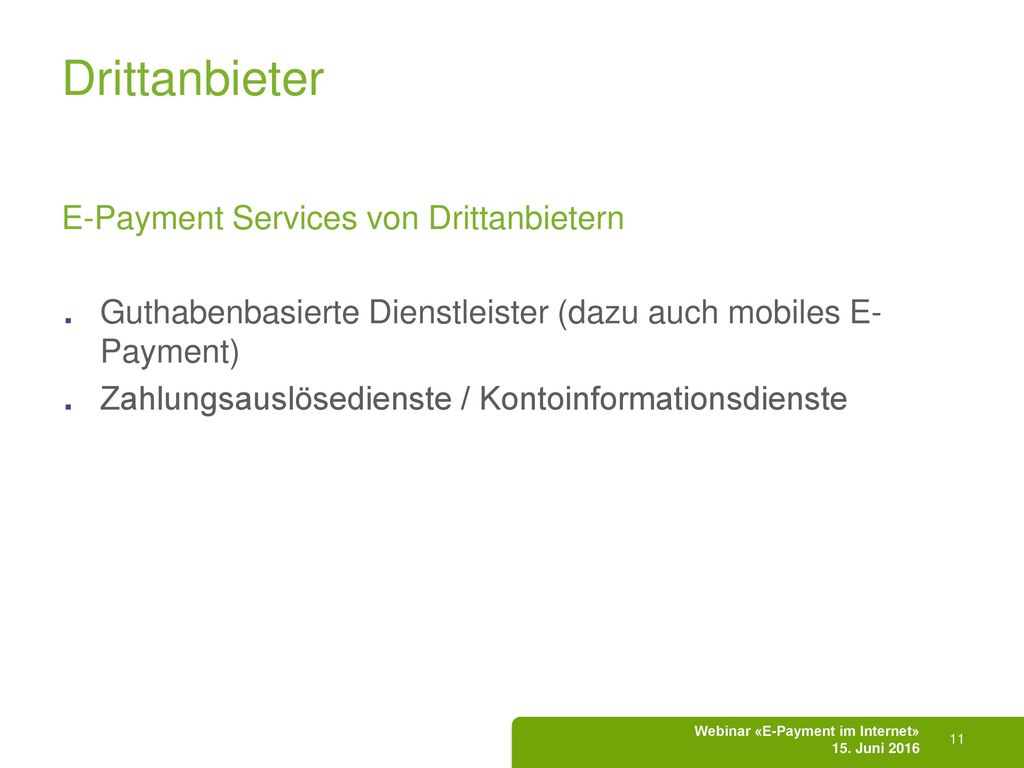 Drittanbieter

E-Payment Services von Drittanbietern

- Guthabenbasierte Dienstleister (dazu auch mobiles E-Payment)
- Zahlungsauslösedienste / Kontoinformationsdienste

Webinar «E-Payment im Internet»
15. Juni 2016

11